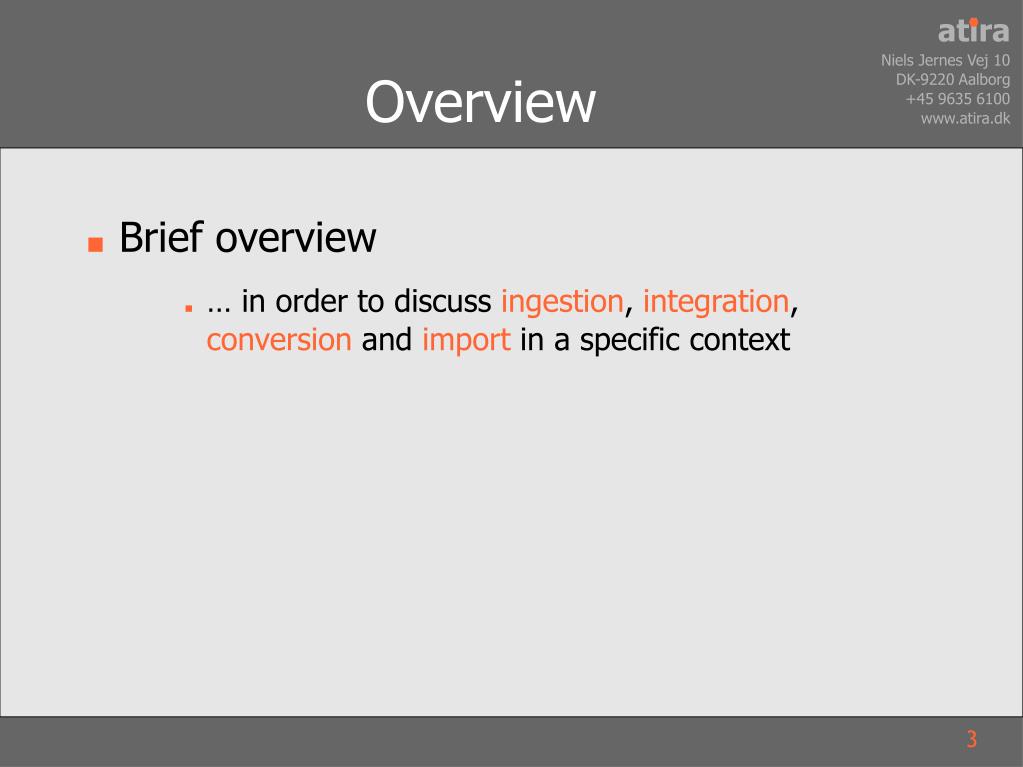 atira
Niels Jernes Vej 10
DK-9220 Aalborg
+45 9635 6100
www.atira.dk

Overview

Brief overview

… in order to discuss ingestion, integration, conversion and import in a specific context

3